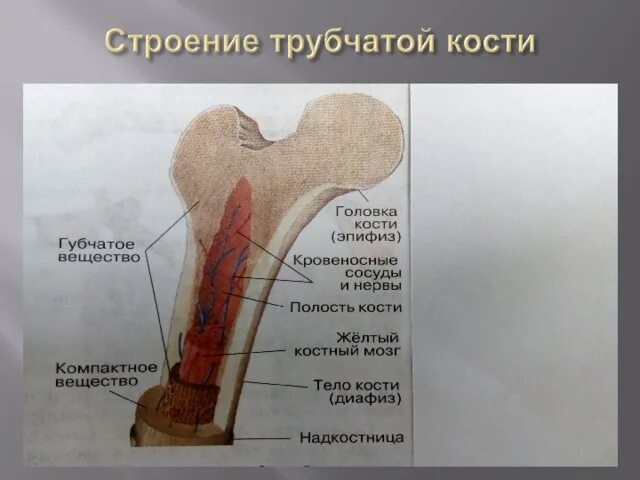 Строение трубчатой кости

Губчатое вещество

Компактное вещество

Головка кости (эпифиз)

Кровеносные сосуды и нервы

Полость кости

Жёлтый костный мозг

Тело кости (диафиз)

Надкостница